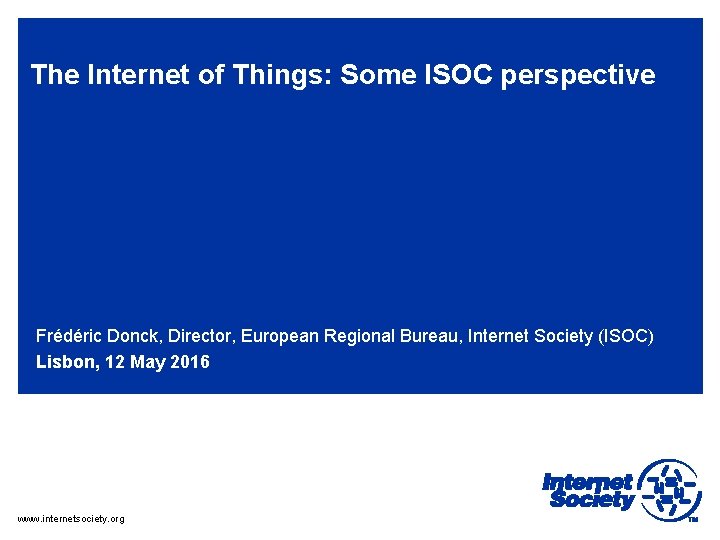 The Internet of Things: Some ISOC perspective

Frédéric Donck, Director, European Regional Bureau, Internet Society (ISOC)
Lisbon, 12 May 2016

www.internetsociety.org

Internet Society ™